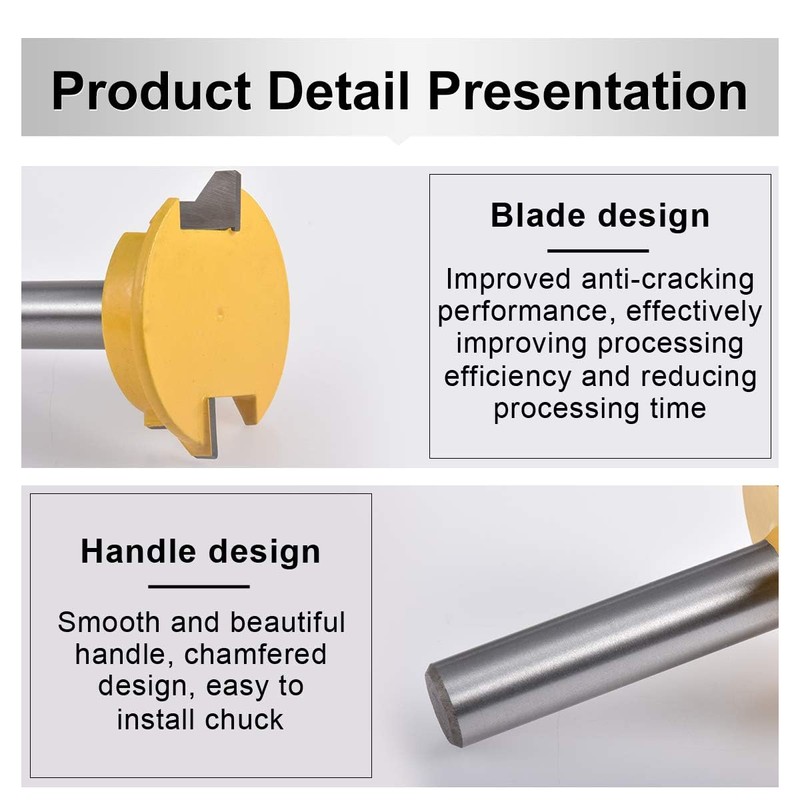 Product Detail Presentation

Blade design

Improved anti-cracking performance, effectively improving processing efficiency and reducing processing time

Handle design

Smooth and beautiful handle, chamfered design, easy to install chuck